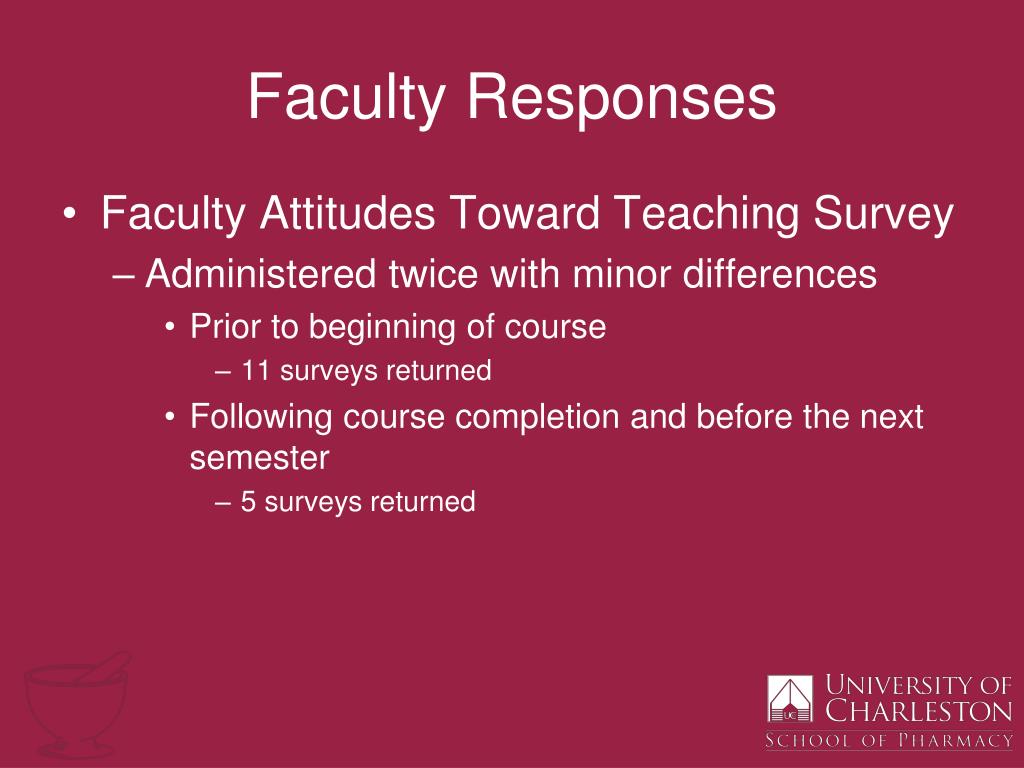 Faculty Responses

• Faculty Attitudes Toward Teaching Survey
– Administered twice with minor differences
• Prior to beginning of course
– 11 surveys returned
• Following course completion and before the next semester
– 5 surveys returned

UC
UNIVERSITY OF CHARLESTON
SCHOOL OF PHARMACY